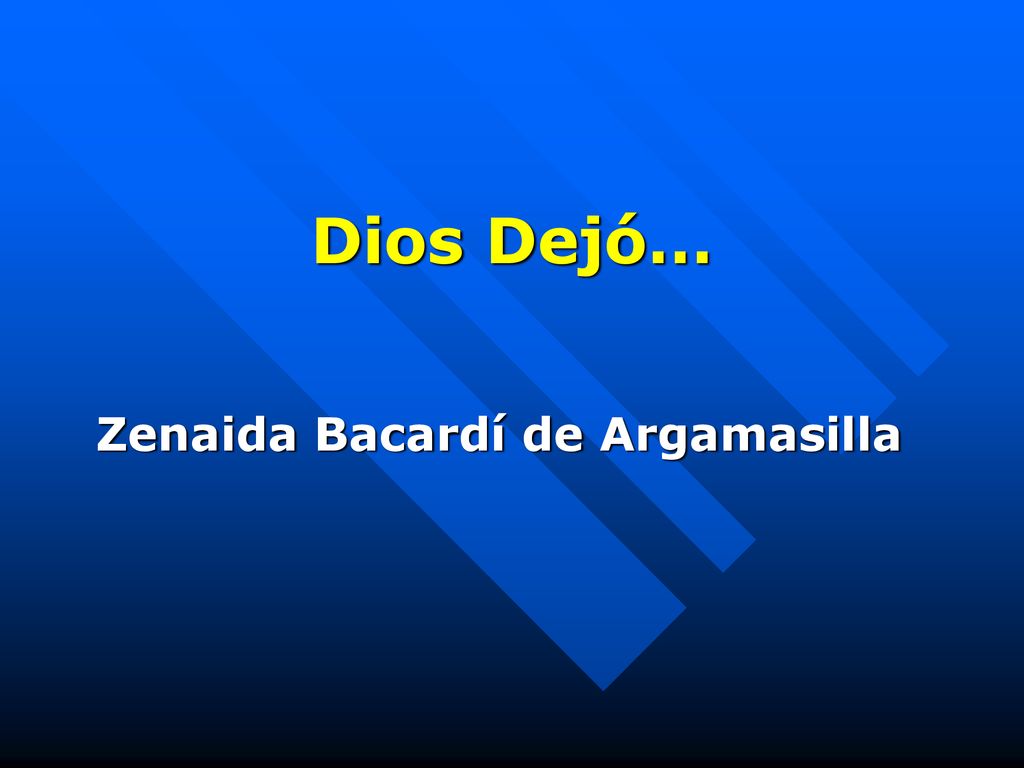 Dios Dejó…

Zenaida Bacardí de Argamasilla